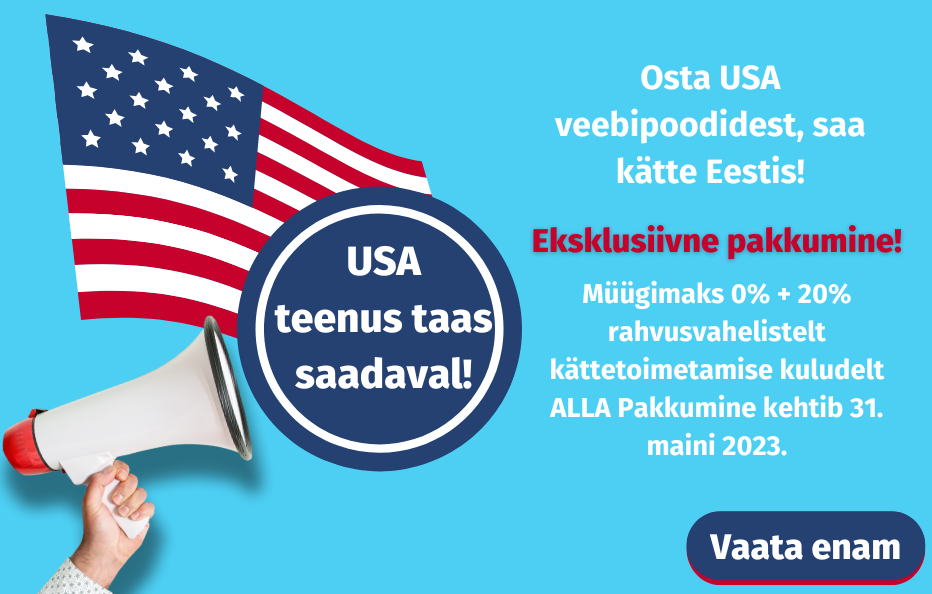 USA teenus taas saadaval!

Osta USA veebipoodidest, saa kätte Eestis!

Eksklusiivne pakkumine!

Müügimaks 0% + 20% rahvusvahelistelt kättetoimetamise kuludelt ALLA Pakkumine kehtib 31. maini 2023.

Vaata enam